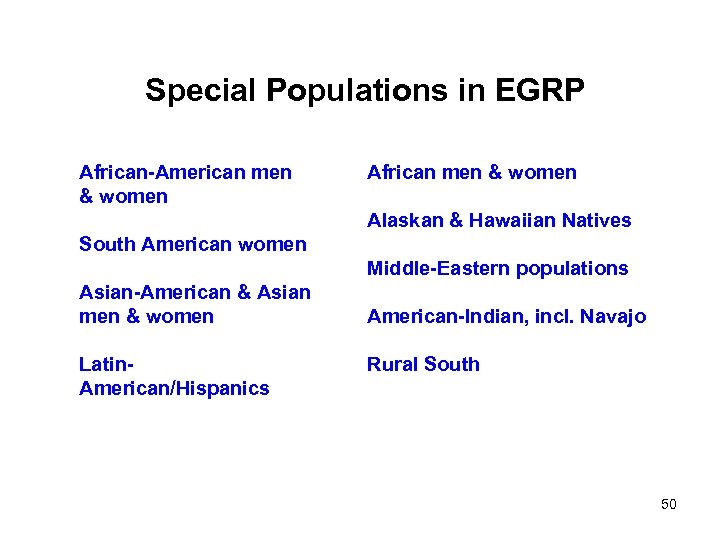 Special Populations in EGRP

African-American men & women

South American women

Asian-American & Asian men & women

Latin-American/Hispanics

African men & women

Alaskan & Hawaiian Natives

Middle-Eastern populations

American-Indian, incl. Navajo

Rural South

50